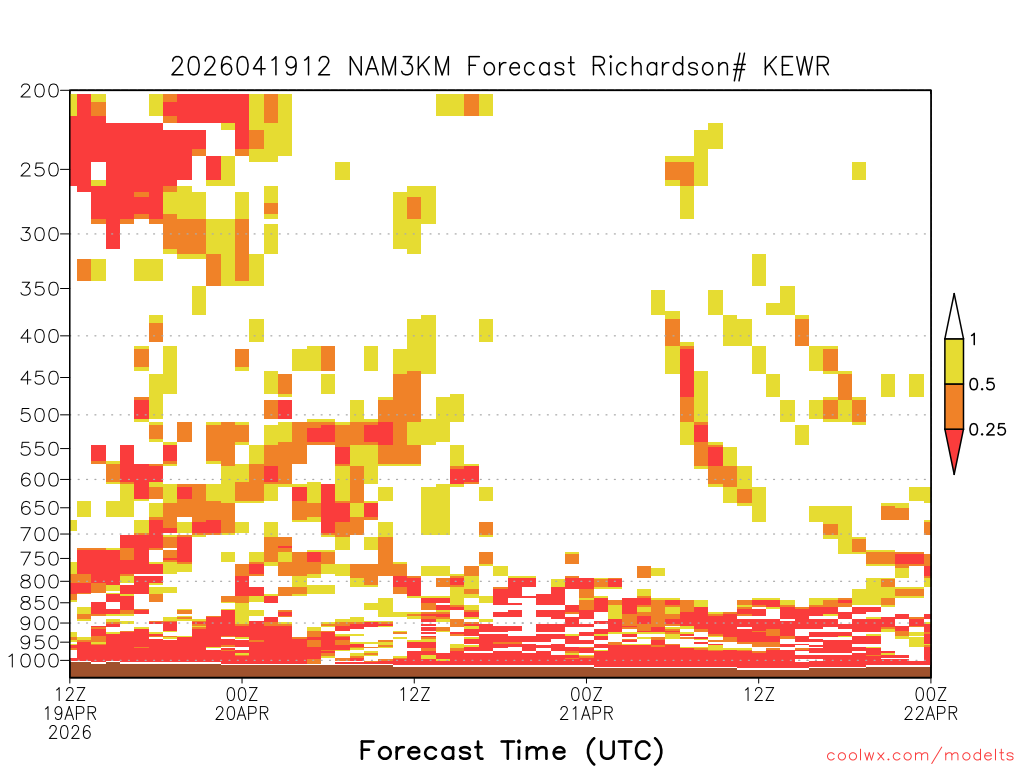 2026041912 NAM3KM Forecast Richardson# KEWR

200
250
300
350
400
450
500
550
600
650
700
750
800
850
900
950
1000

1
0.5
0.25

12Z
19APR
2026
00Z
20APR
12Z
00Z
21APR
12Z
00Z
22APR

Forecast Time (UTC)

coolwx.com/modelts